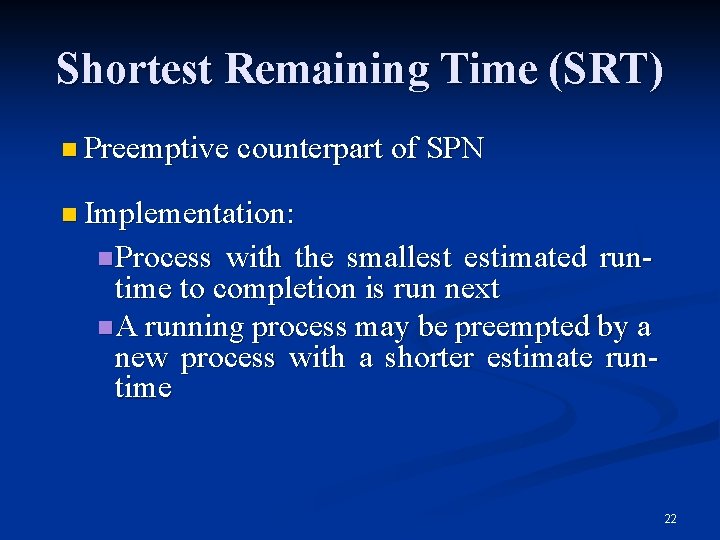 Shortest Remaining Time (SRT)

Preemptive counterpart of SPN

Implementation:

Process with the smallest estimated run-time to completion is run next

A running process may be preempted by a new process with a shorter estimate run-time

22